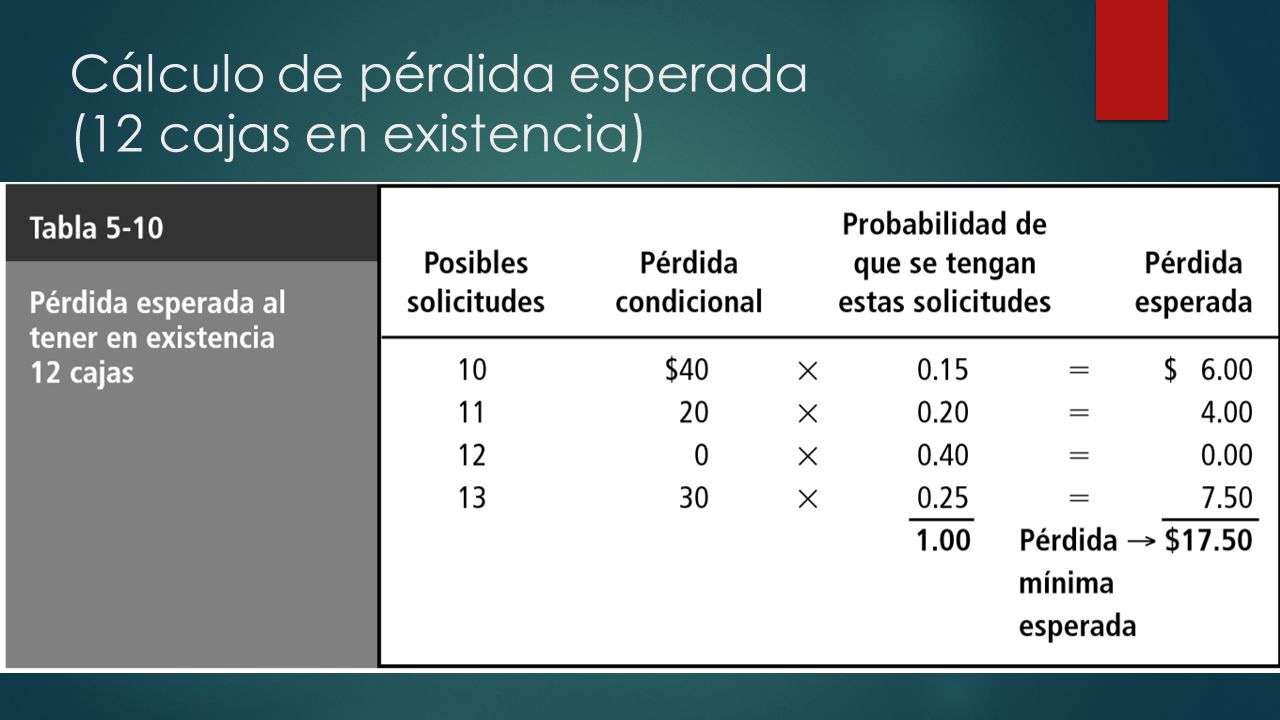 Cálculo de pérdida esperada (12 cajas en existencia)

Tabla 5-10

Pérdida esperada al tener en existencia 12 cajas

| Posibles solicitudes | Pérdida condicional | | Probabilidad de que se tengan estas solicitudes | | Pérdida esperada |
|---|---|---|---|---|---|
| 10 | \$40 | × | 0.15 | = | \$ 6.00 |
| 11 | 20 | × | 0.20 | = | 4.00 |
| 12 | 0 | × | 0.40 | = | 0.00 |
| 13 | 30 | × | 0.25 | = | 7.50 |
| | | | 1.00 | Pérdida mínima esperada → | \$17.50 |